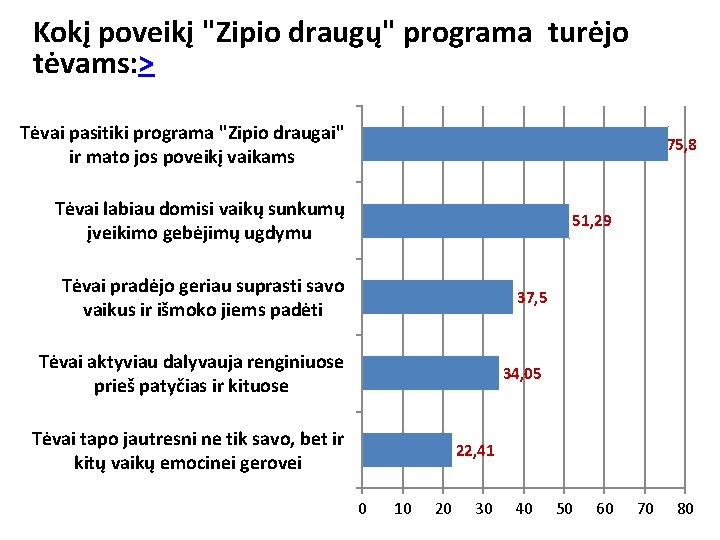 Kokį poveikį "Zipio draugų" programa turėjo tėvams:>

Tėvai pasitiki programa "Zipio draugai" ir mato jos poveikį vaikams
75,8

Tėvai labiau domisi vaikų sunkumų įveikimo gebėjimų ugdymu
51,29

Tėvai pradėjo geriau suprasti savo vaikus ir išmoko jiems padėti
37,5

Tėvai aktyviau dalyvauja renginiuose prieš patyčias ir kituose
34,05

Tėvai tapo jautresni ne tik savo, bet ir kitų vaikų emocinei gerovei
22,41

0 10 20 30 40 50 60 70 80